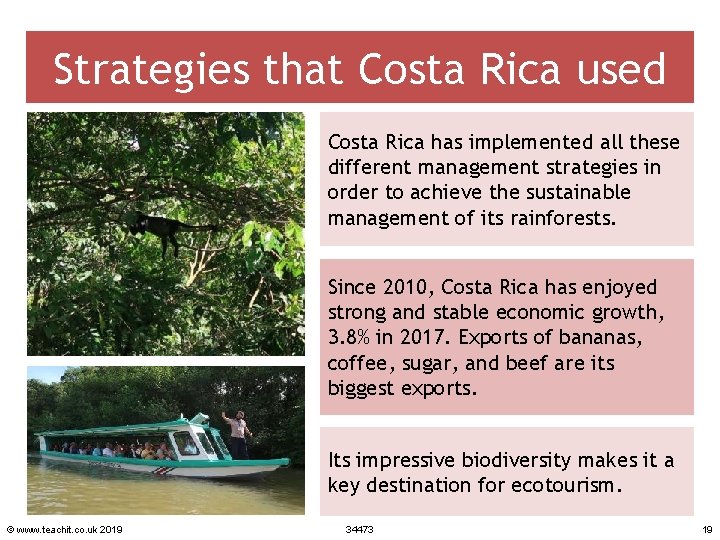 Strategies that Costa Rica used

Costa Rica has implemented all these different management strategies in order to achieve the sustainable management of its rainforests.

Since 2010, Costa Rica has enjoyed strong and stable economic growth, 3.8% in 2017. Exports of bananas, coffee, sugar, and beef are its biggest exports.

Its impressive biodiversity makes it a key destination for ecotourism.

© www.teachit.co.uk 2019 34473 19